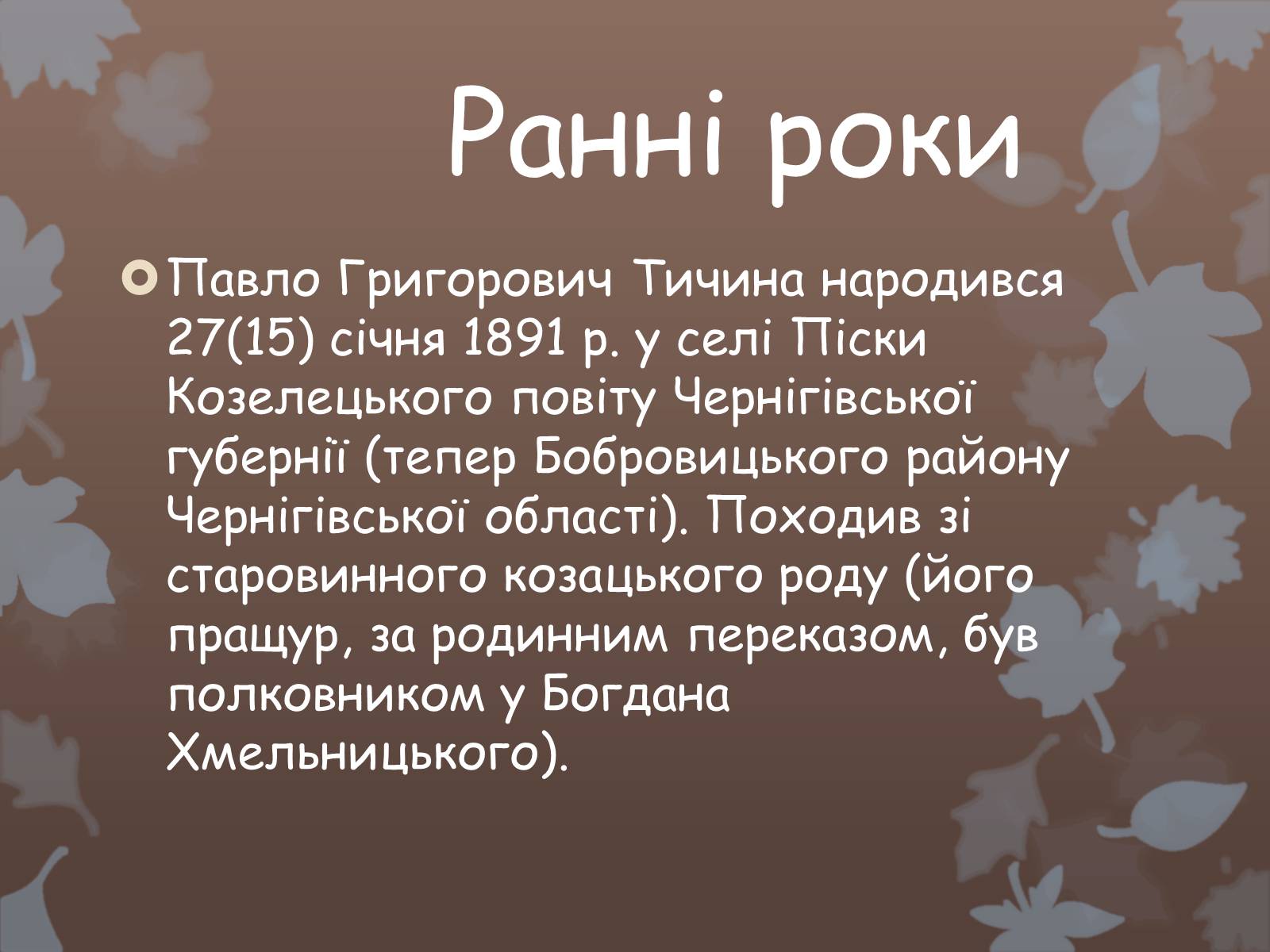 Ранні роки

Павло Григорович Тичина народився 27(15) січня 1891 р. у селі Піски Козелецького повіту Чернігівської губернії (тепер Бобровицького району Чернігівської області). Походив зі старовинного козацького роду (його пращур, за родинним переказом, був полковником у Богдана Хмельницького).